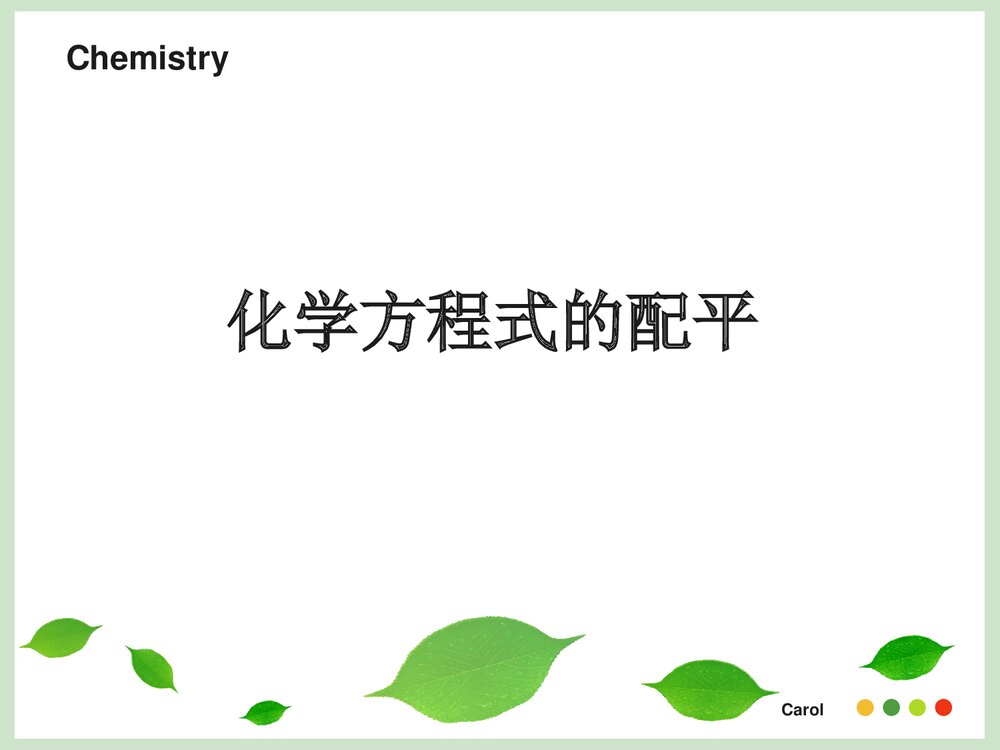 Chemistry

化学方程式的配平

Carol